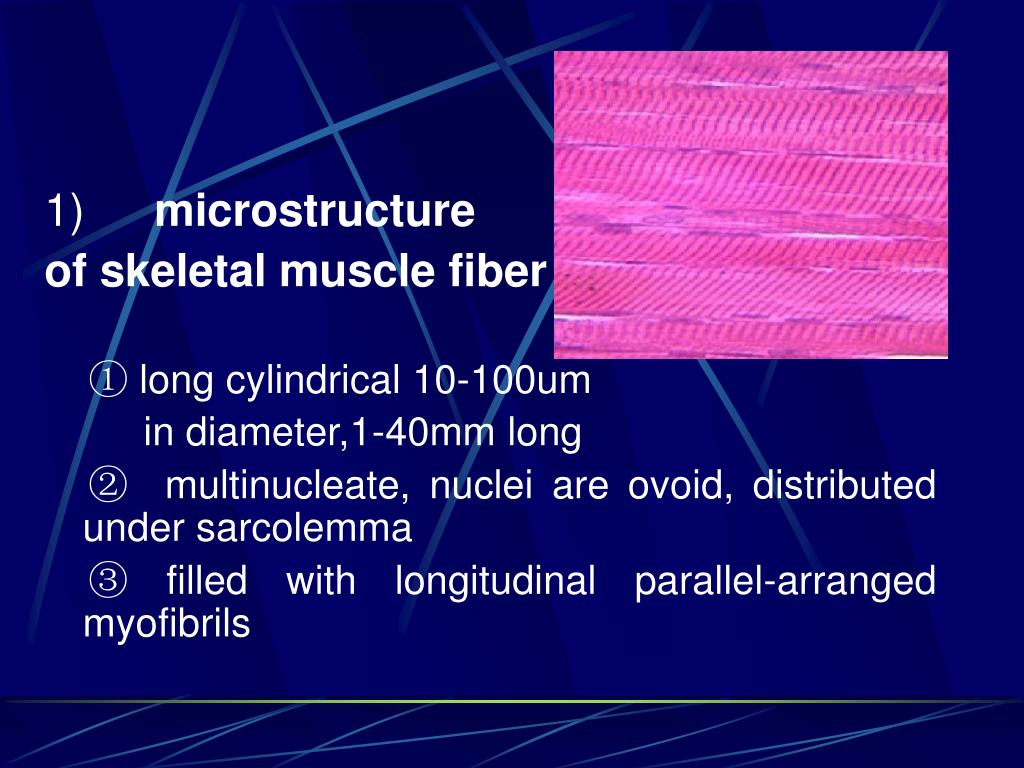 1) microstructure of skeletal muscle fiber

① long cylindrical 10-100um in diameter,1-40mm long

② multinucleate, nuclei are ovoid, distributed under sarcolemma

③ filled with longitudinal parallel-arranged myofibrils